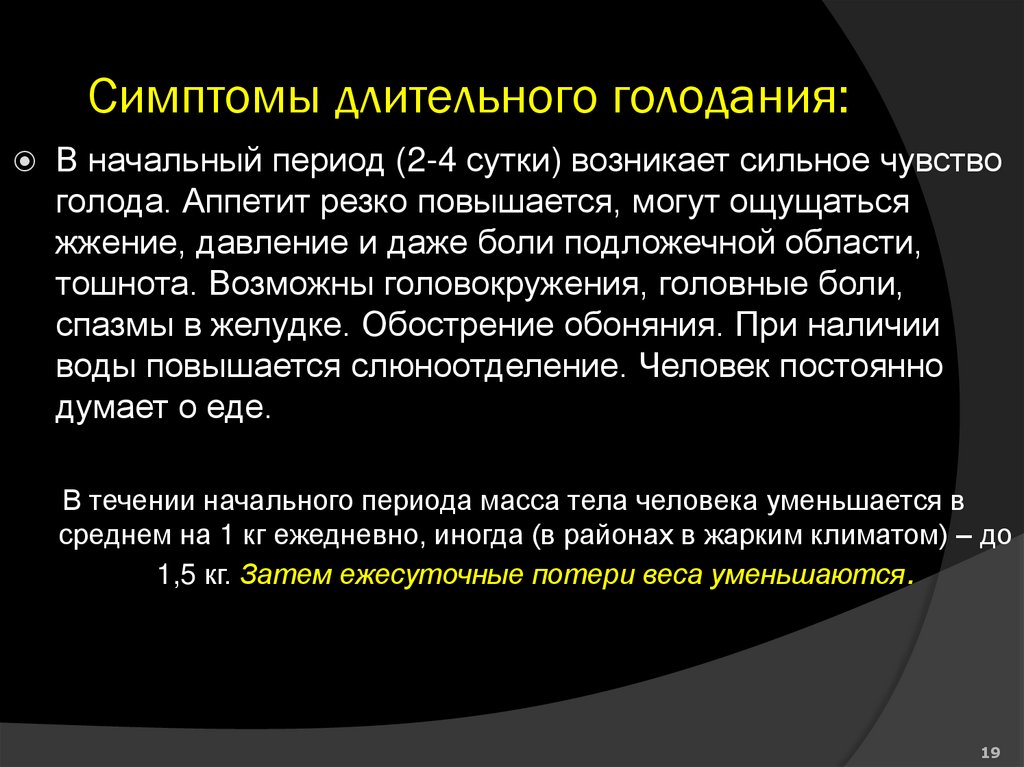 Симптомы длительного голодания:

В начальный период (2-4 сутки) возникает сильное чувство голода. Аппетит резко повышается, могут ощущаться жжение, давление и даже боли подложечной области, тошнота. Возможны головокружения, головные боли, спазмы в желудке. Обострение обоняния. При наличии воды повышается слюноотделение. Человек постоянно думает о еде.

В течении начального периода масса тела человека уменьшается в среднем на 1 кг ежедневно, иногда (в районах в жарким климатом) – до 1,5 кг. Затем ежесуточные потери веса уменьшаются.

19